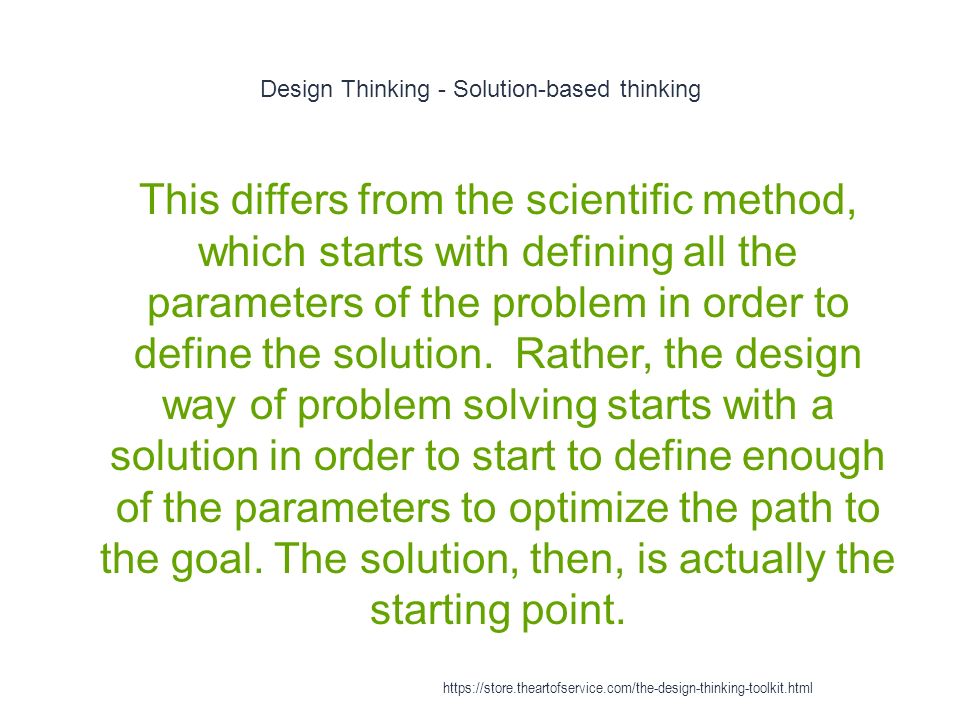 Design Thinking - Solution-based thinking

This differs from the scientific method, which starts with defining all the parameters of the problem in order to define the solution.  Rather, the design way of problem solving starts with a solution in order to start to define enough of the parameters to optimize the path to the goal. The solution, then, is actually the starting point.

https://store.theartofservice.com/the-design-thinking-toolkit.html